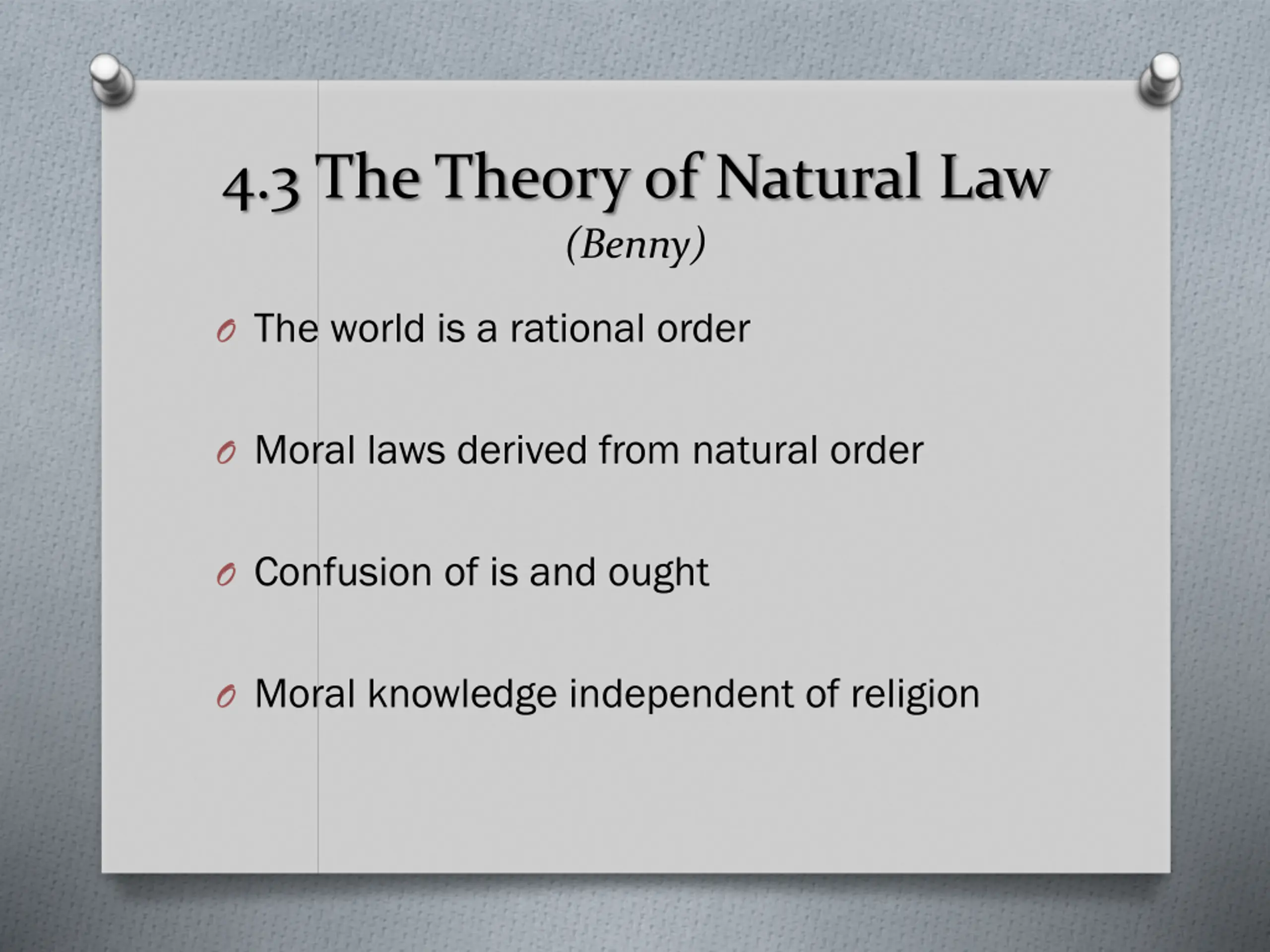 4.3 The Theory of Natural Law
(Benny)

The world is a rational order

Moral laws derived from natural order

Confusion of is and ought

Moral knowledge independent of religion